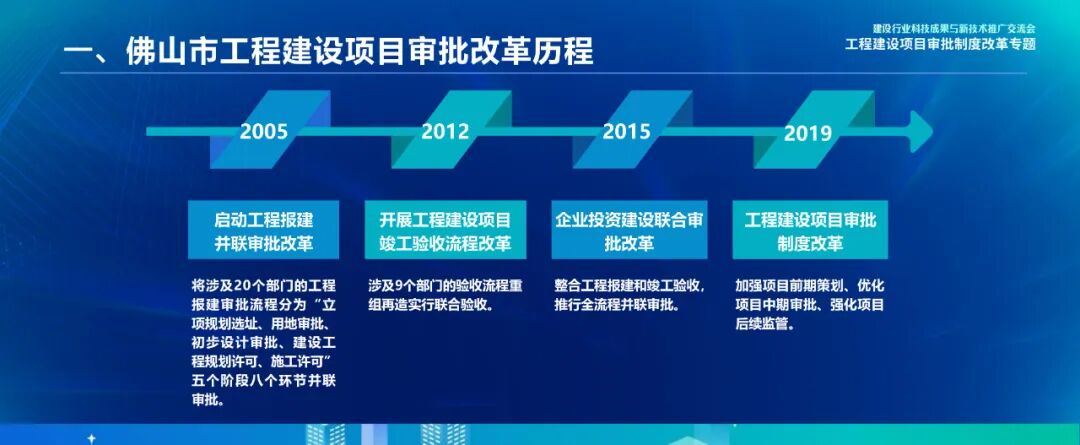 一、佛山市工程建设项目审批改革历程

建设行业科技成果与新技术推广交流会
工程建设项目审批制度改革专题

2005

2012

2015

2019

启动工程报建并联审批改革

将涉及20个部门的工程报建审批流程分为“立项规划选址、用地审批、初步设计审批、建设工程规划许可、施工许可”五个阶段八个环节并联审批。

开展工程建设项目竣工验收流程改革

涉及9个部门的验收流程重组再造实行联合验收。

企业投资建设联合审批改革

整合工程报建和竣工验收，推行全流程并联审批。

工程建设项目审批制度改革

加强项目前期策划、优化项目中期审批、强化项目后续监管。